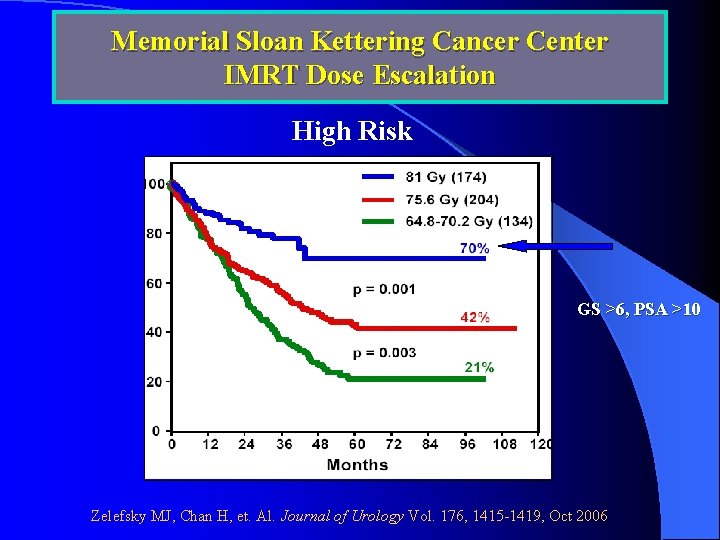 Memorial Sloan Kettering Cancer Center
IMRT Dose Escalation

High Risk

81 Gy (174)
75.6 Gy (204)
64.8-70.2 Gy (134)

100
80
60
40
20
0

70%
p = 0.001
42%
p = 0.003
21%

0 12 24 36 48 60 72 84 96 108 120
Months

GS >6, PSA >10

Zelefsky MJ, Chan H, et. Al. Journal of Urology Vol. 176, 1415-1419, Oct 2006